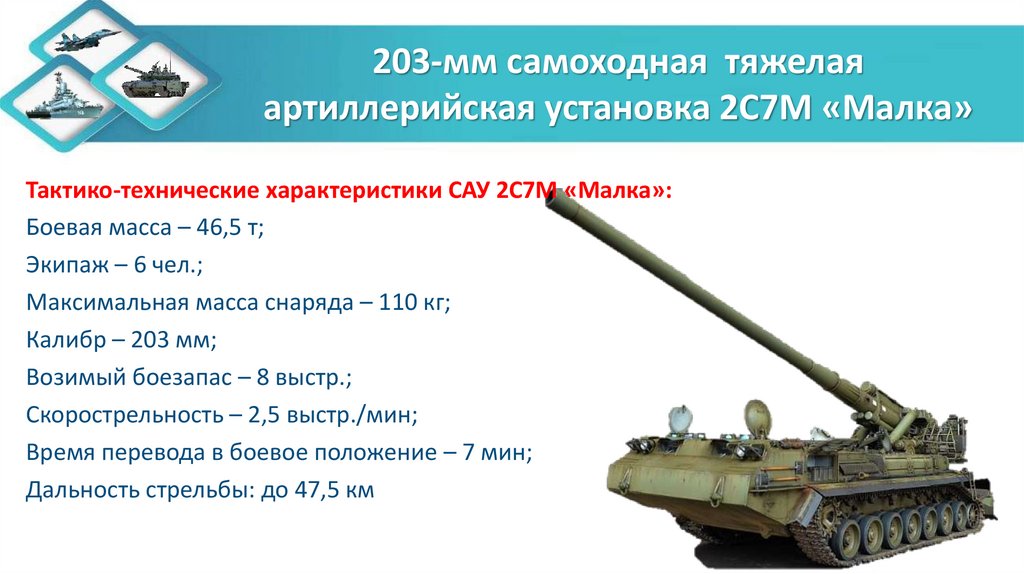 203-мм самоходная тяжелая артиллерийская установка 2С7М «Малка»

Тактико-технические характеристики САУ 2С7М «Малка»:
Боевая масса – 46,5 т;
Экипаж – 6 чел.;
Максимальная масса снаряда – 110 кг;
Калибр – 203 мм;
Возимый боезапас – 8 выстр.;
Скорострельность – 2,5 выстр./мин;
Время перевода в боевое положение – 7 мин;
Дальность стрельбы: до 47,5 км